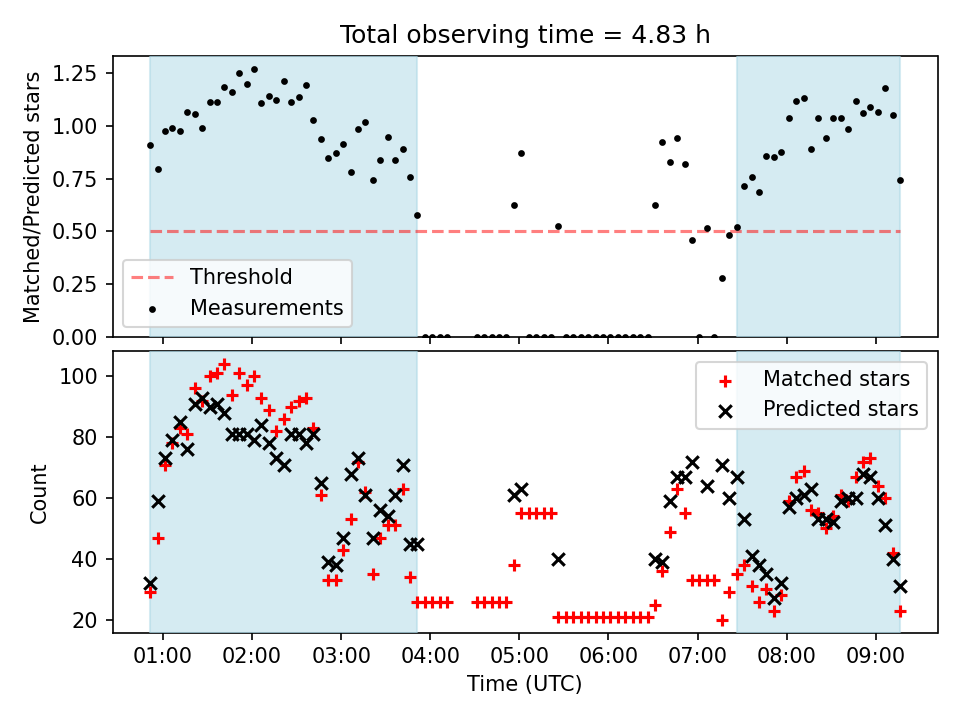 Total observing time = 4.83 h

Matched/Predicted stars

1.25
1.00
0.75
0.50
0.25
0.00

Threshold
Measurements

Count

100
80
60
40
20

Matched stars
Predicted stars

01:00
02:00
03:00
04:00
05:00
06:00
07:00
08:00
09:00

Time (UTC)